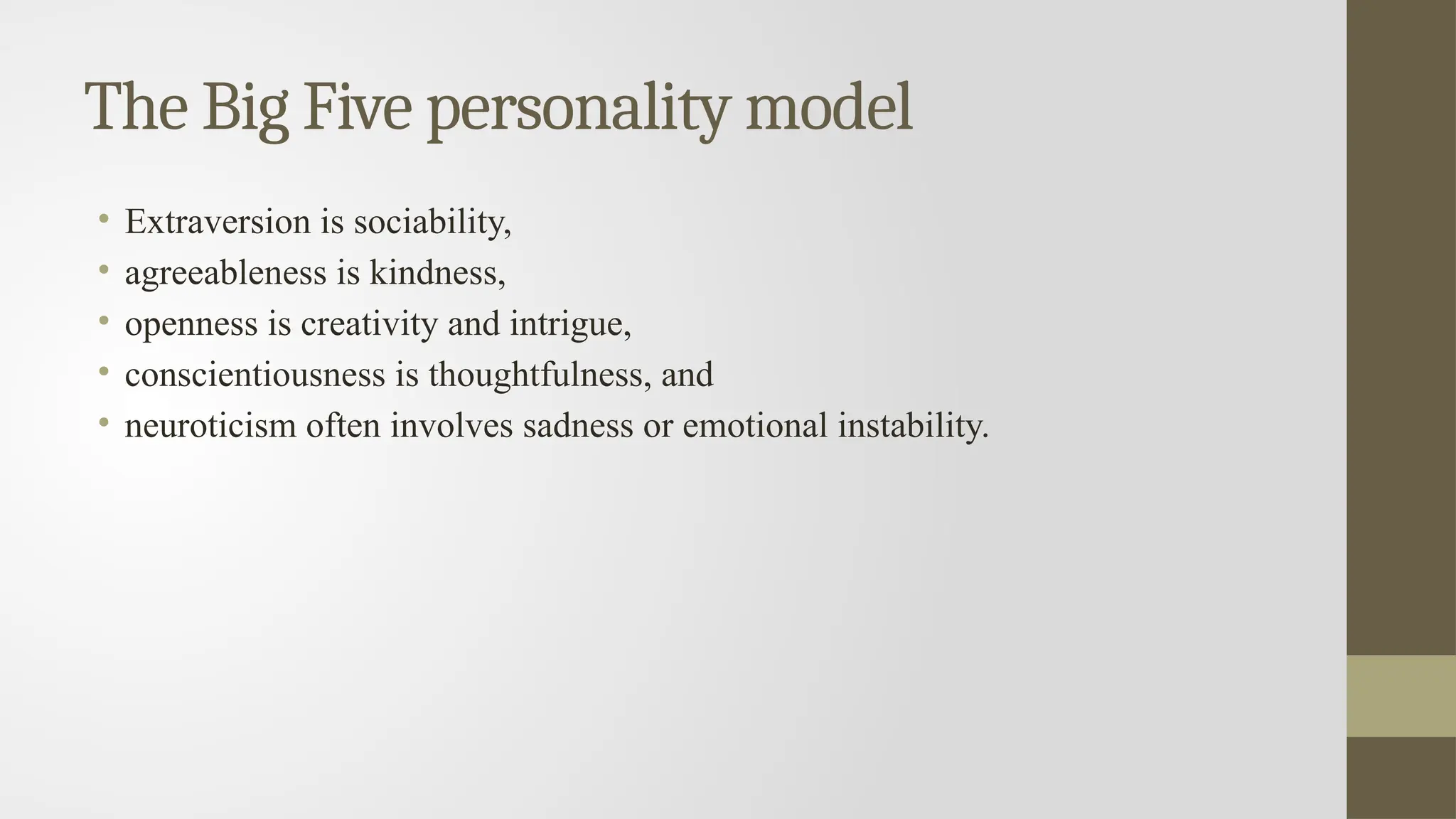 The Big Five personality model

• Extraversion is sociability,
• agreeableness is kindness,
• openness is creativity and intrigue,
• conscientiousness is thoughtfulness, and
• neuroticism often involves sadness or emotional instability.